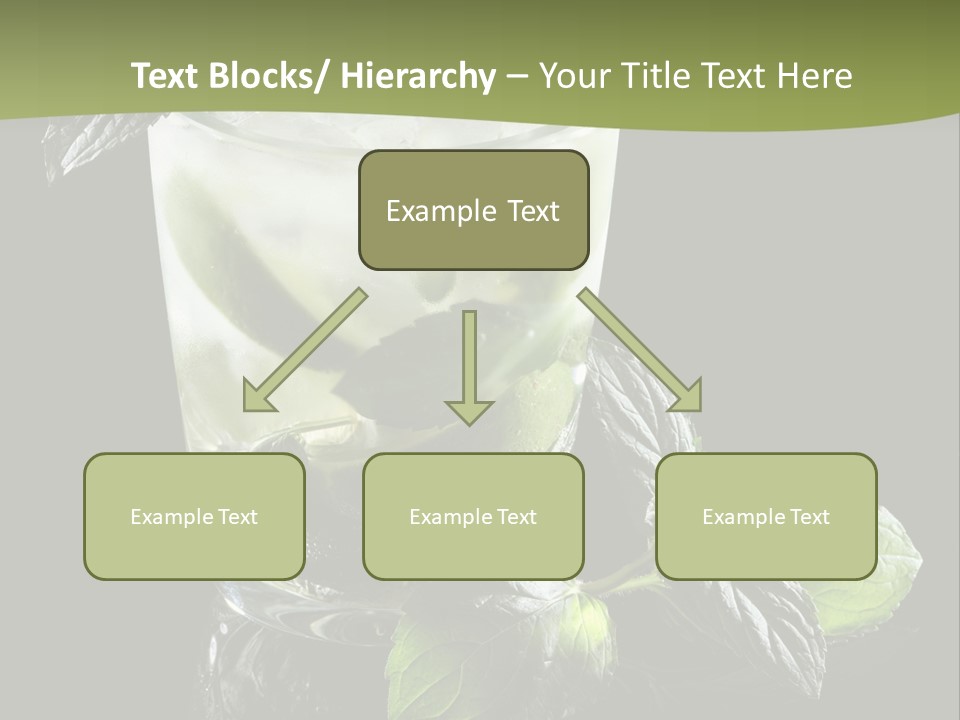 Text Blocks/ Hierarchy – Your Title Text Here

Example Text

Example Text

Example Text

Example Text